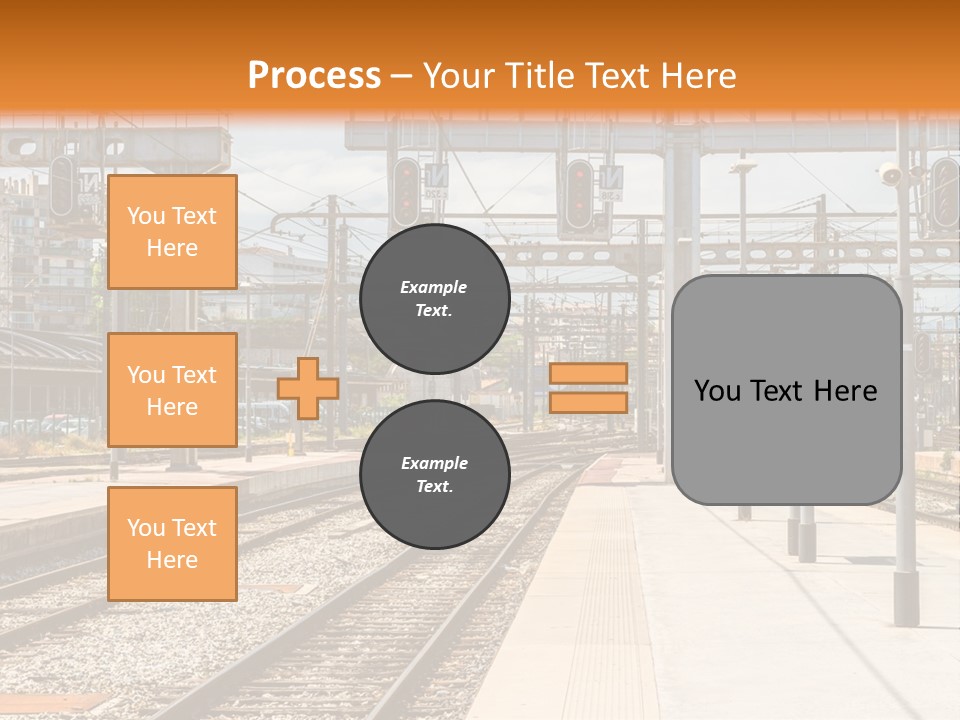 Process – Your Title Text Here

You Text Here

You Text Here

You Text Here

Example Text.

Example Text.

You Text Here